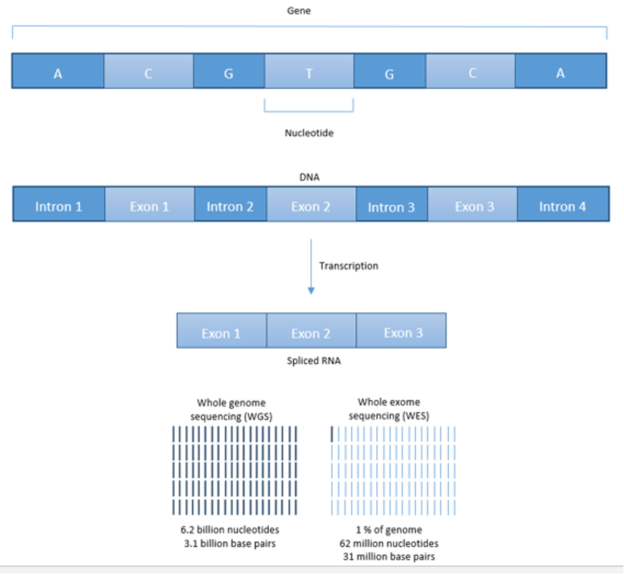 Gene

A C G T G C A

Nucleotide

DNA

Intron 1 Exon 1 Intron 2 Exon 2 Intron 3 Exon 3 Intron 4

Transcription

Exon 1 Exon 2 Exon 3

Spliced RNA

Whole genome sequencing (WGS)

6.2 billion nucleotides
3.1 billion base pairs

Whole exome sequencing (WES)

1 % of genome
62 million nucleotides
31 million base pairs